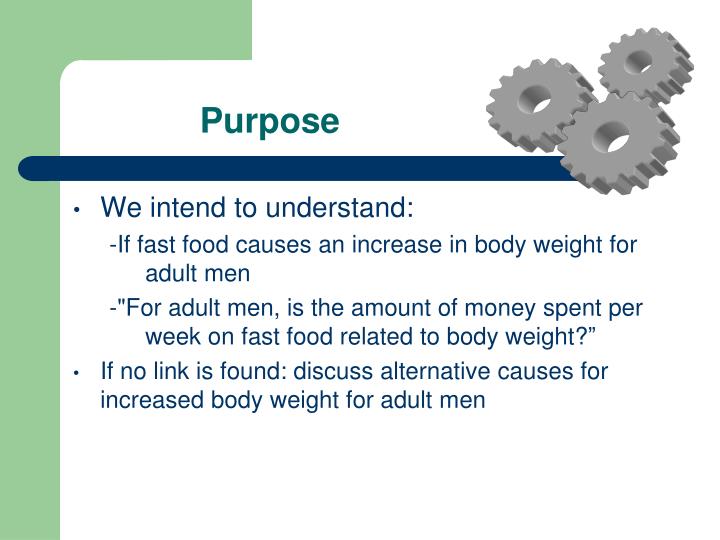 Purpose

• We intend to understand:

-If fast food causes an increase in body weight for adult men

-"For adult men, is the amount of money spent per week on fast food related to body weight?”

• If no link is found: discuss alternative causes for increased body weight for adult men